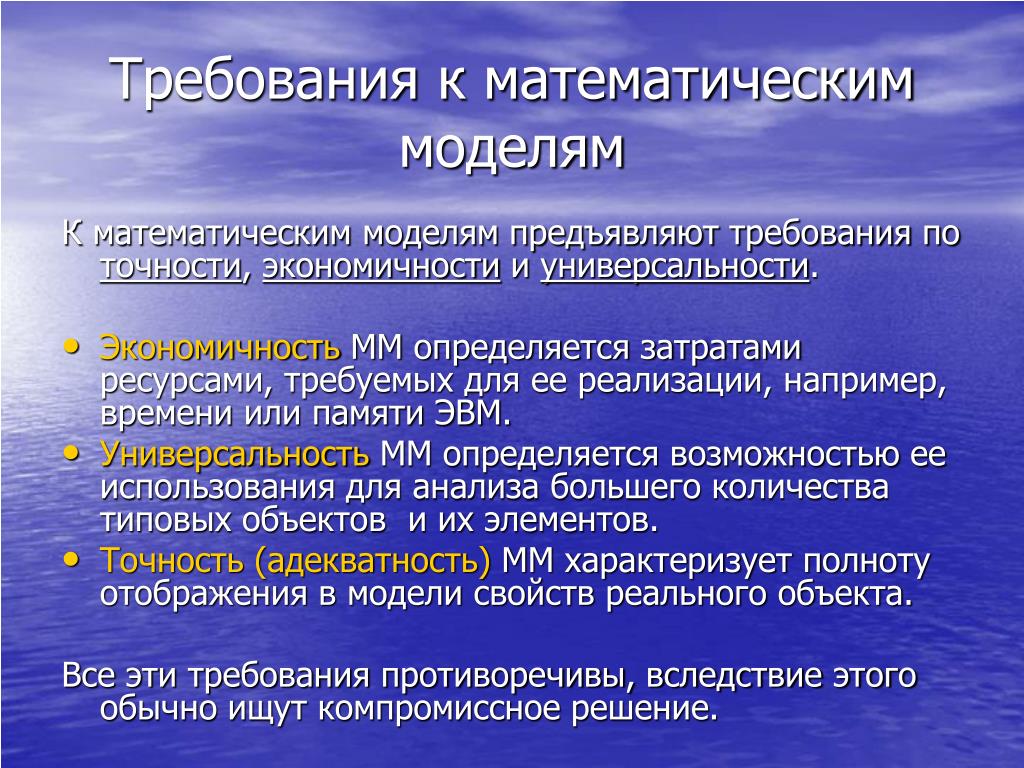 Требования к математическим моделям

К математическим моделям предъявляют требования по точности, экономичности и универсальности.

• Экономичность ММ определяется затратами ресурсами, требуемых для ее реализации, например, времени или памяти ЭВМ.
• Универсальность ММ определяется возможностью ее использования для анализа большего количества типовых объектов и их элементов.
• Точность (адекватность) ММ характеризует полноту отображения в модели свойств реального объекта.

Все эти требования противоречивы, вследствие этого обычно ищут компромиссное решение.